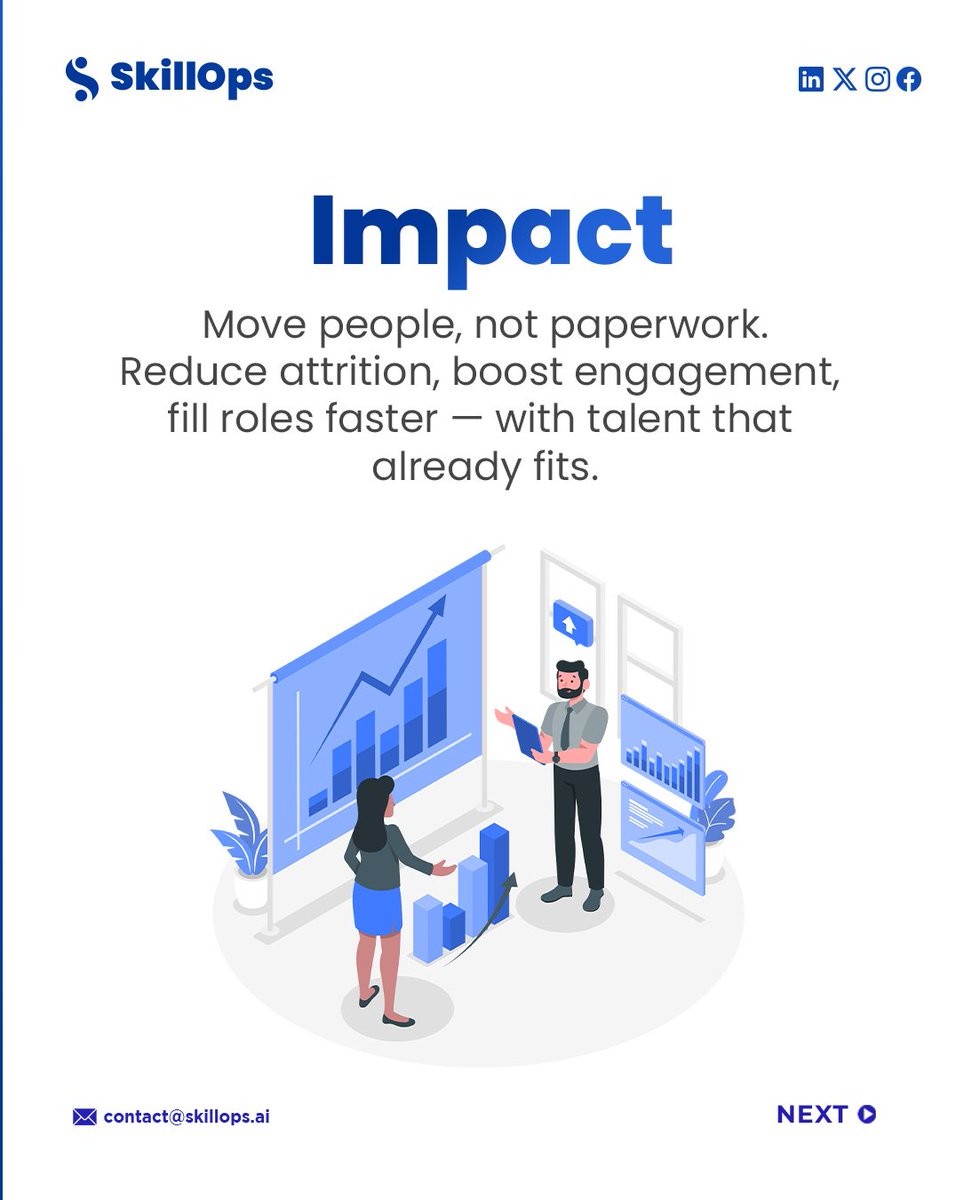 SkillOps

Impact

Move people, not paperwork. Reduce attrition, boost engagement, fill roles faster — with talent that already fits.

contact@skillops.ai

NEXT